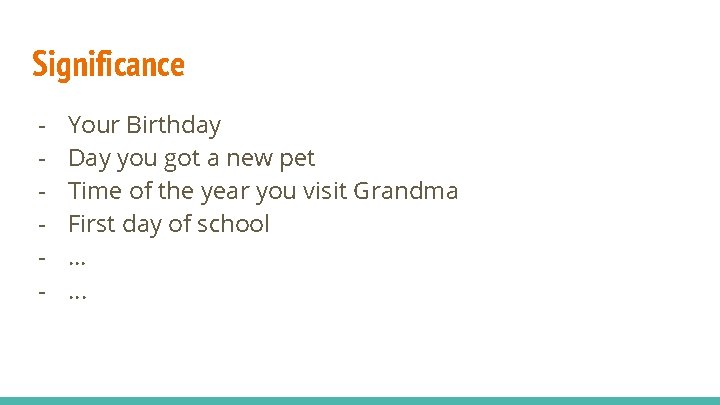 Significance

- Your Birthday
- Day you got a new pet
- Time of the year you visit Grandma
- First day of school
- …
- …